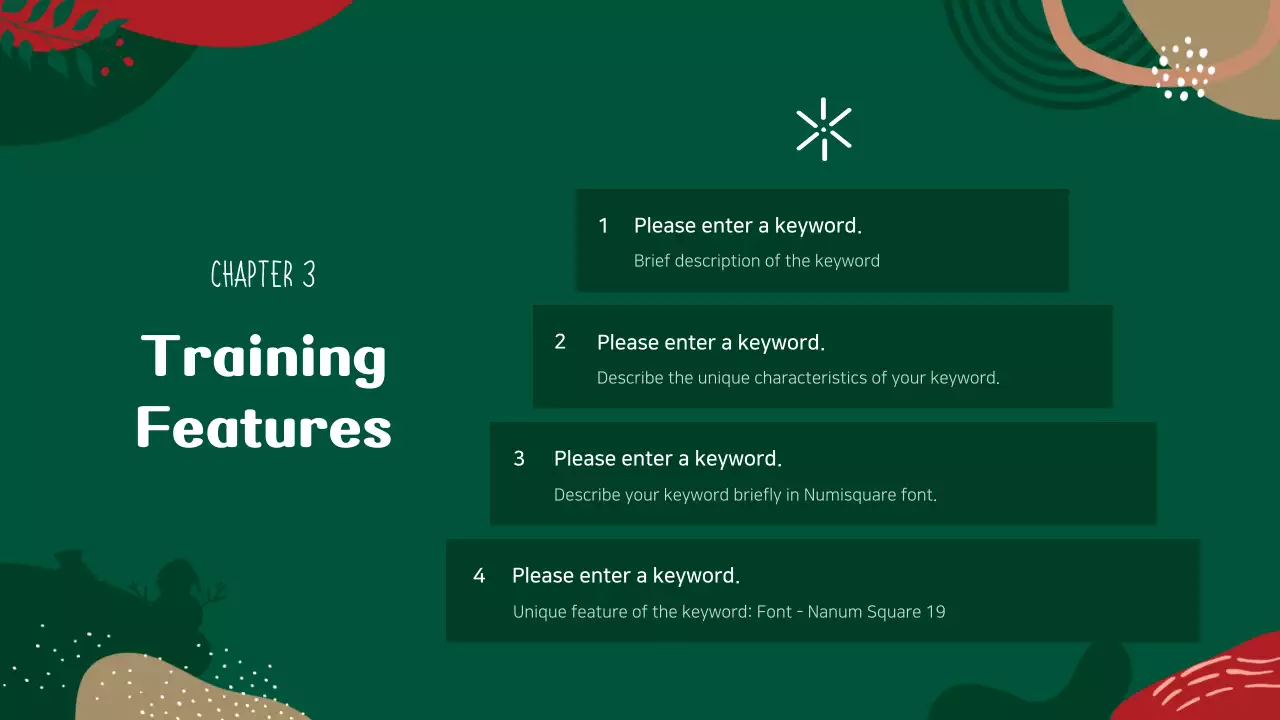 CHAPTER 3

Training Features

1 Please enter a keyword.
Brief description of the keyword

2 Please enter a keyword.
Describe the unique characteristics of your keyword.

3 Please enter a keyword.
Describe your keyword briefly in Numisquare font.

4 Please enter a keyword.
Unique feature of the keyword: Font - Nanum Square 19